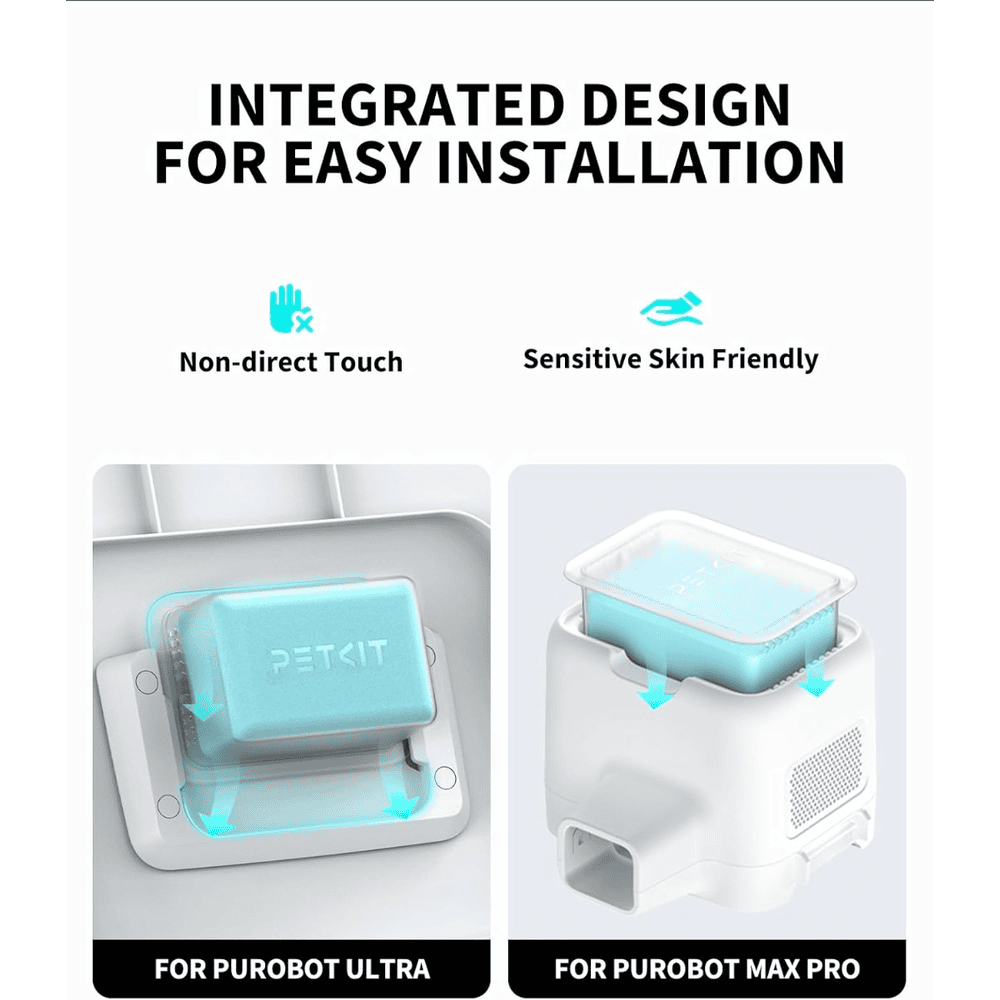 INTEGRATED DESIGN
FOR EASY INSTALLATION

Non-direct Touch

Sensitive Skin Friendly

PETKIT

PETKIT

FOR PUROBOT ULTRA

FOR PUROBOT MAX PRO